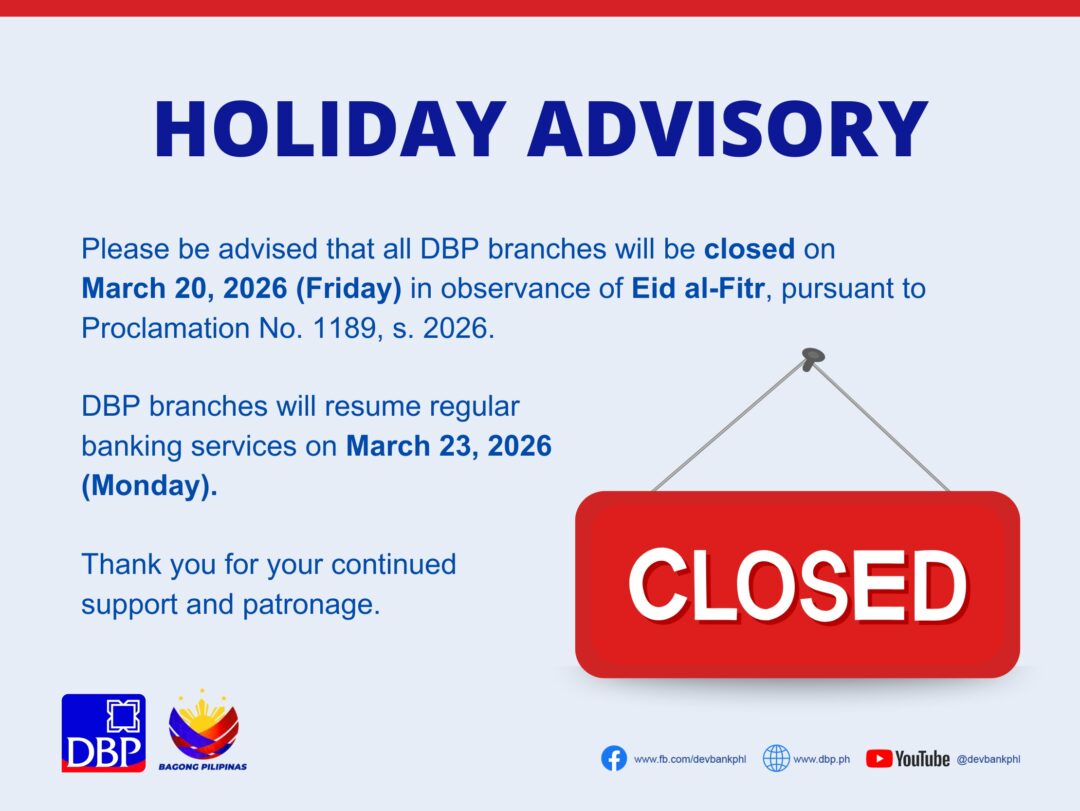 HOLIDAY ADVISORY

Please be advised that all DBP branches will be closed on March 20, 2026 (Friday) in observance of Eid al-Fitr, pursuant to Proclamation No. 1189, s. 2026.

DBP branches will resume regular banking services on March 23, 2026 (Monday).

Thank you for your continued support and patronage.

CLOSED

DBP

BAGONG PILIPINAS

www.fb.com/devbankphl www.dbp.ph YouTube @devbankphl